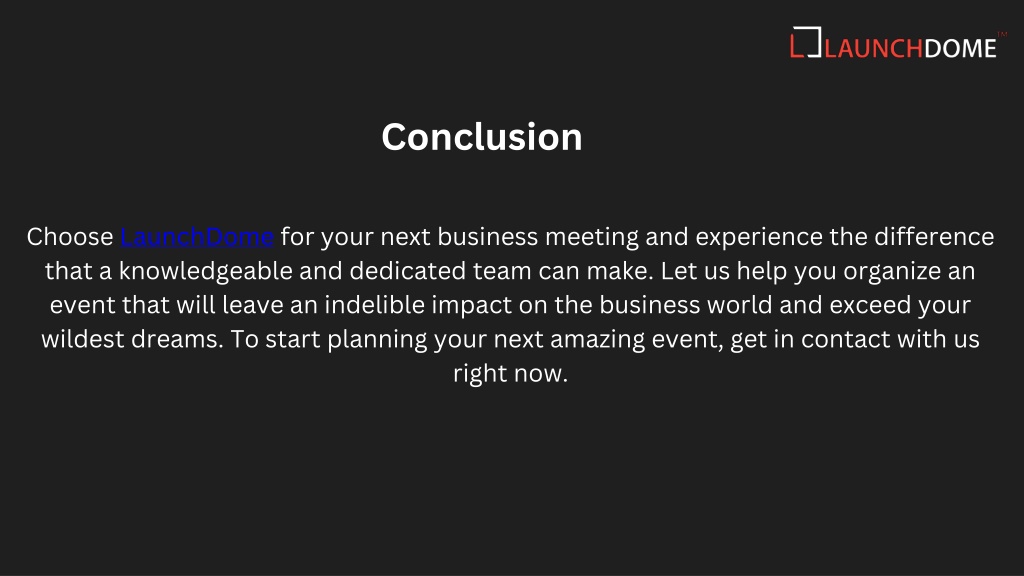 LAUNCHDOME™

Conclusion

Choose LaunchDome for your next business meeting and experience the difference that a knowledgeable and dedicated team can make. Let us help you organize an event that will leave an indelible impact on the business world and exceed your wildest dreams. To start planning your next amazing event, get in contact with us right now.